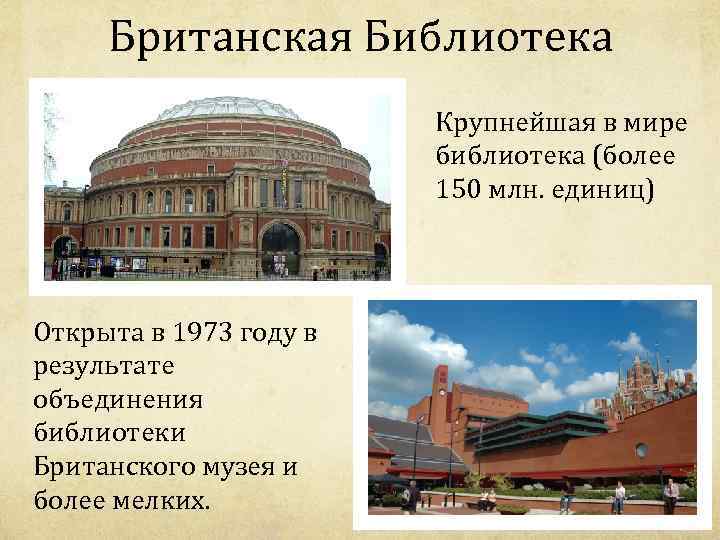 Британская Библиотека

Крупнейшая в мире библиотека (более 150 млн. единиц)

Открыта в 1973 году в результате объединения библиотеки Британского музея и более мелких.